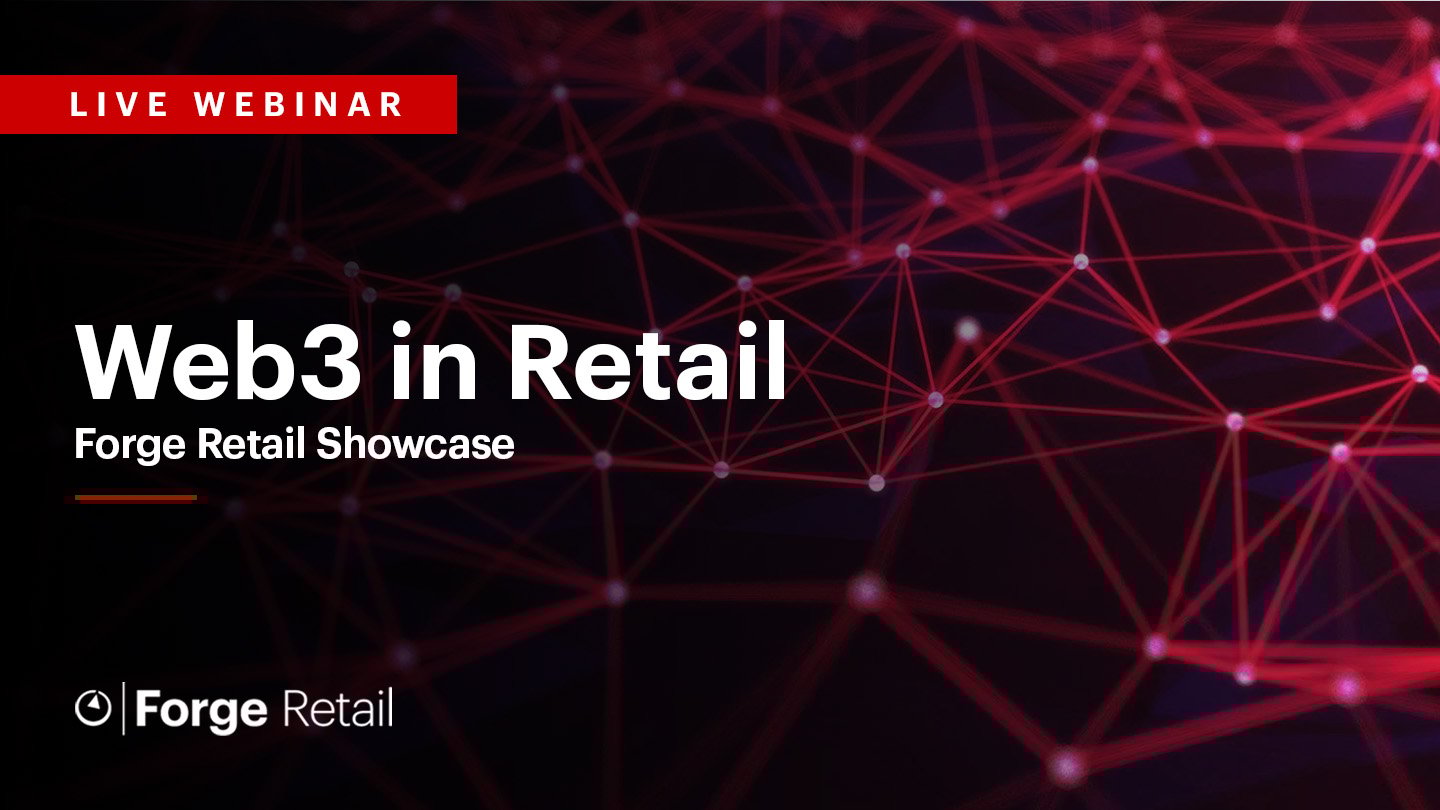 LIVE WEBINAR

Web3 in Retail
Forge Retail Showcase

Forge Retail